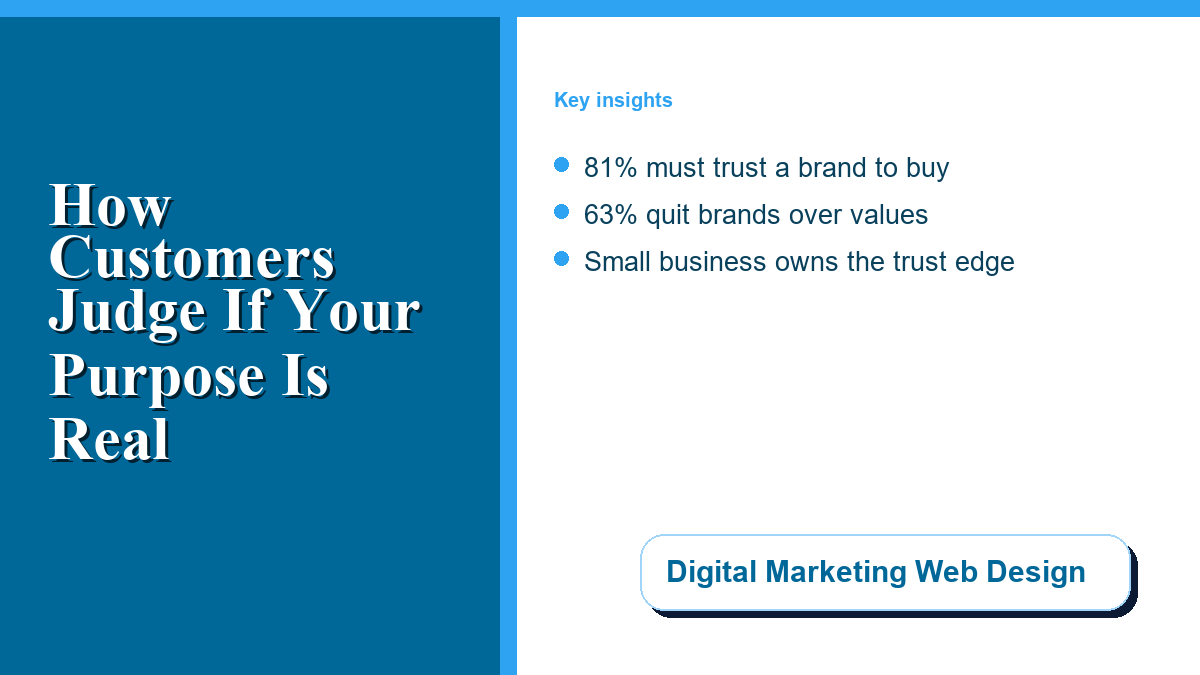 How Customers Judge If Your Purpose Is Real

Key insights

• 81% must trust a brand to buy
• 63% quit brands over values
• Small business owns the trust edge

Digital Marketing Web Design